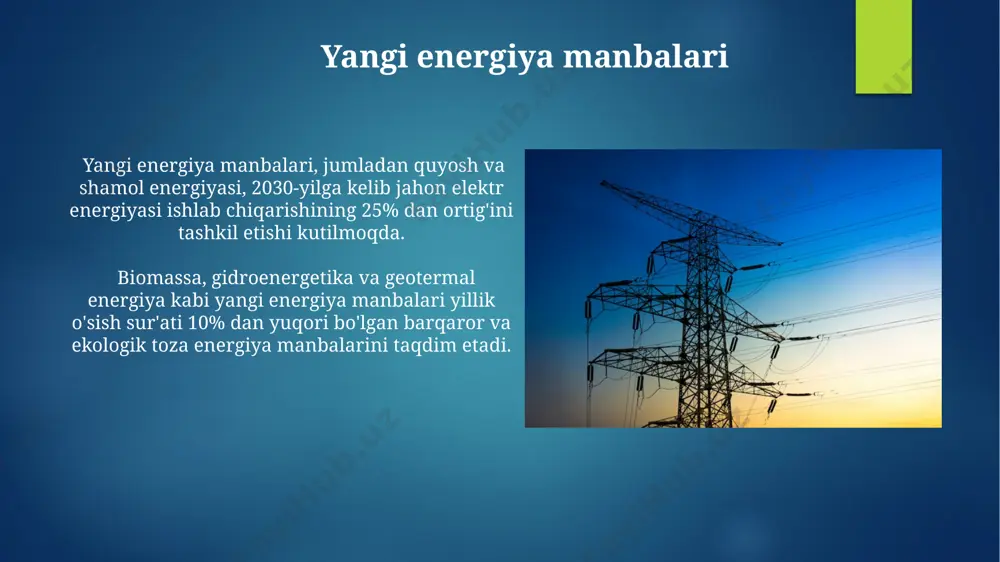 Yangi energiya manbalari

Yangi energiya manbalari, jumladan quyosh va shamol energiyasi, 2030-yilga kelib jahon elektr energiyasi ishlab chiqarishining 25% dan ortig'ini tashkil etishi kutilmoqda.

Biomassa, gidroenergetika va geotermal energiya kabi yangi energiya manbalari yillik o'sish sur'ati 10% dan yuqori bo'lgan barqaror va ekologik toza energiya manbalarini taqdim etadi.